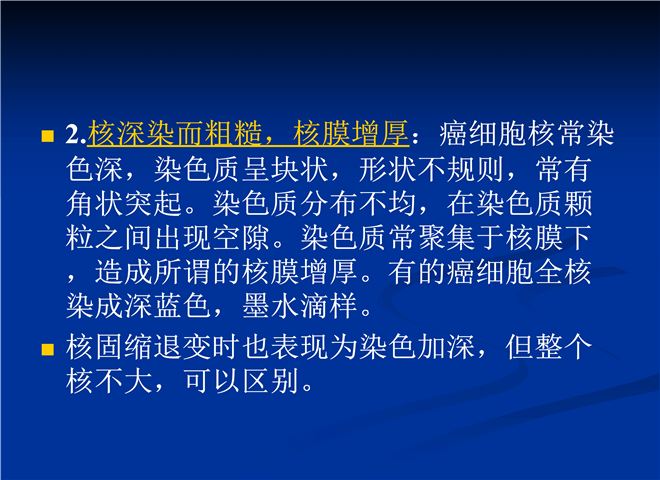 ■ 2.核深染而粗糙，核膜增厚：癌细胞核常染色深，染色质呈块状，形状不规则，常有角状突起。染色质分布不均，在染色质颗粒之间出现空隙。染色质常聚集于核膜下，造成所谓的核膜增厚。有的癌细胞全核染成深蓝色，墨水滴样。

■ 核固缩退变时也表现为染色加深，但整个核不大，可以区别。